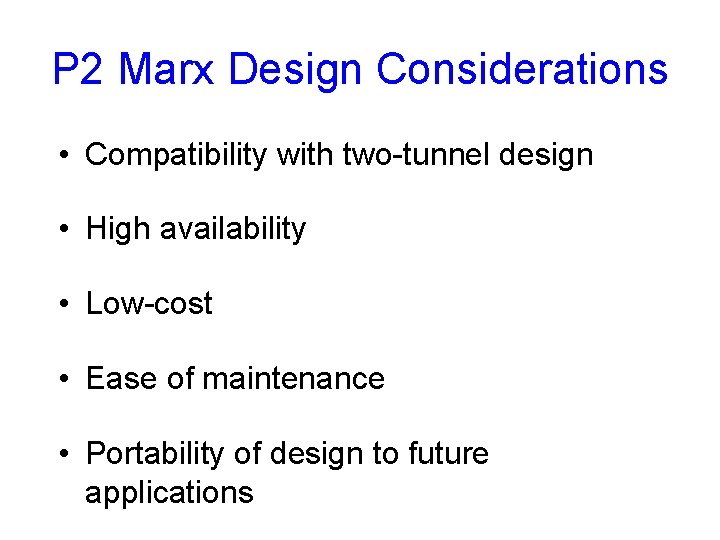 P2 Marx Design Considerations

• Compatibility with two-tunnel design

• High availability

• Low-cost

• Ease of maintenance

• Portability of design to future applications